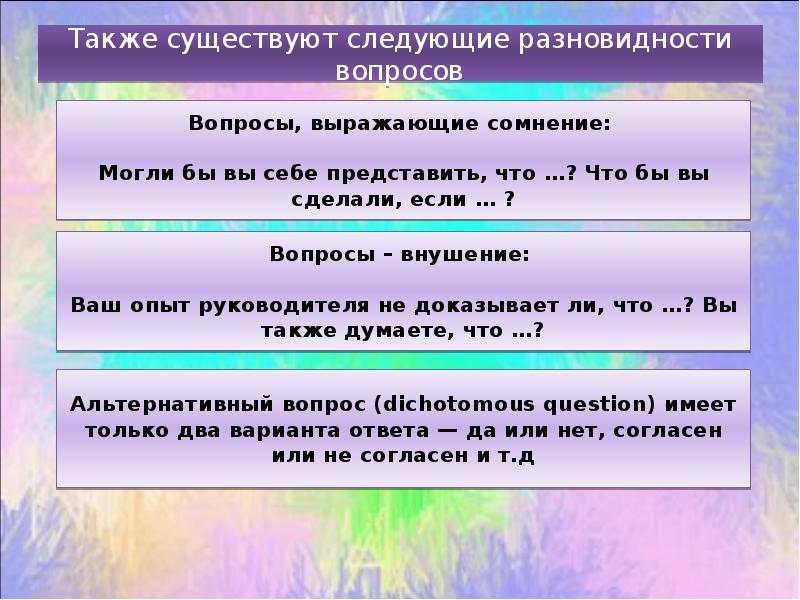 Также существуют следующие разновидности вопросов

Вопросы, выражающие сомнение:

Могли бы вы себе представить, что …? Что бы вы сделали, если … ?

Вопросы – внушение:

Ваш опыт руководителя не доказывает ли, что …? Вы также думаете, что …?

Альтернативный вопрос (dichotomous question) имеет только два варианта ответа — да или нет, согласен или не согласен и т.д